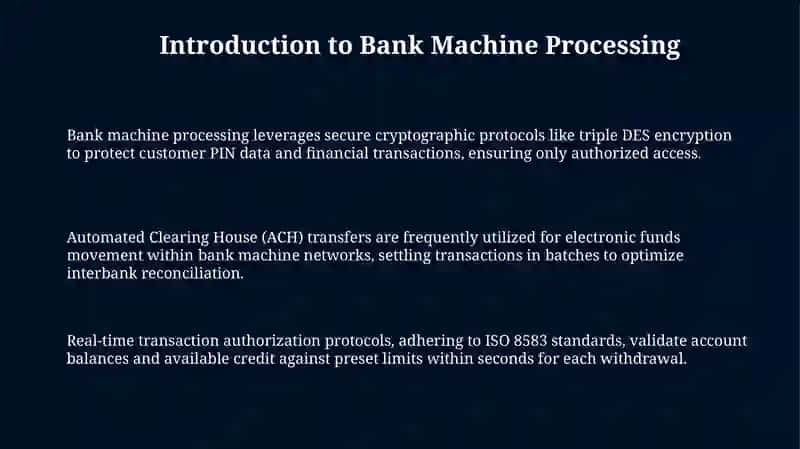 Introduction to Bank Machine Processing

Bank machine processing leverages secure cryptographic protocols like triple DES encryption to protect customer PIN data and financial transactions, ensuring only authorized access.

Automated Clearing House (ACH) transfers are frequently utilized for electronic funds movement within bank machine networks, settling transactions in batches to optimize interbank reconciliation.

Real-time transaction authorization protocols, adhering to ISO 8583 standards, validate account balances and available credit against preset limits within seconds for each withdrawal.